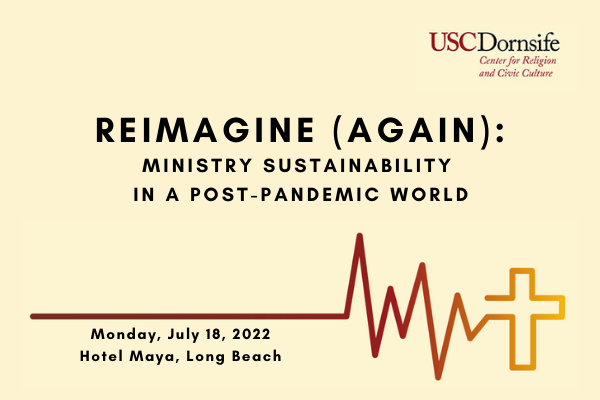 USCDornsife
Center for Religion and Civic Culture

REIMAGINE (AGAIN):
MINISTRY SUSTAINABILITY IN A POST-PANDEMIC WORLD

Monday, July 18, 2022
Hotel Maya, Long Beach